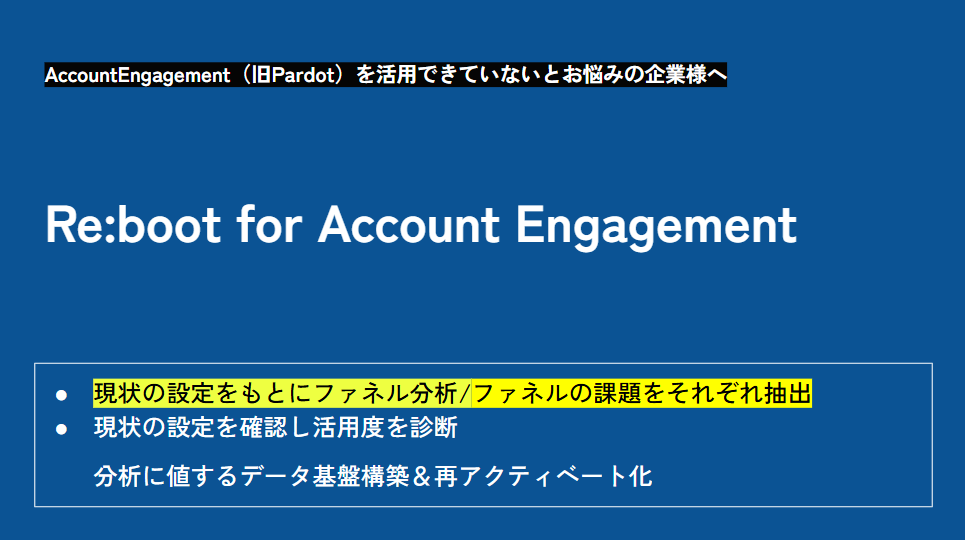 AccountEngagement（旧Pardot）を活用できていないとお悩みの企業様へ

Re:boot for Account Engagement

● 現状の設定をもとにファネル分析/ファネルの課題をそれぞれ抽出
● 現状の設定を確認し活用度を診断

分析に値するデータ基盤構築＆再アクティベート化